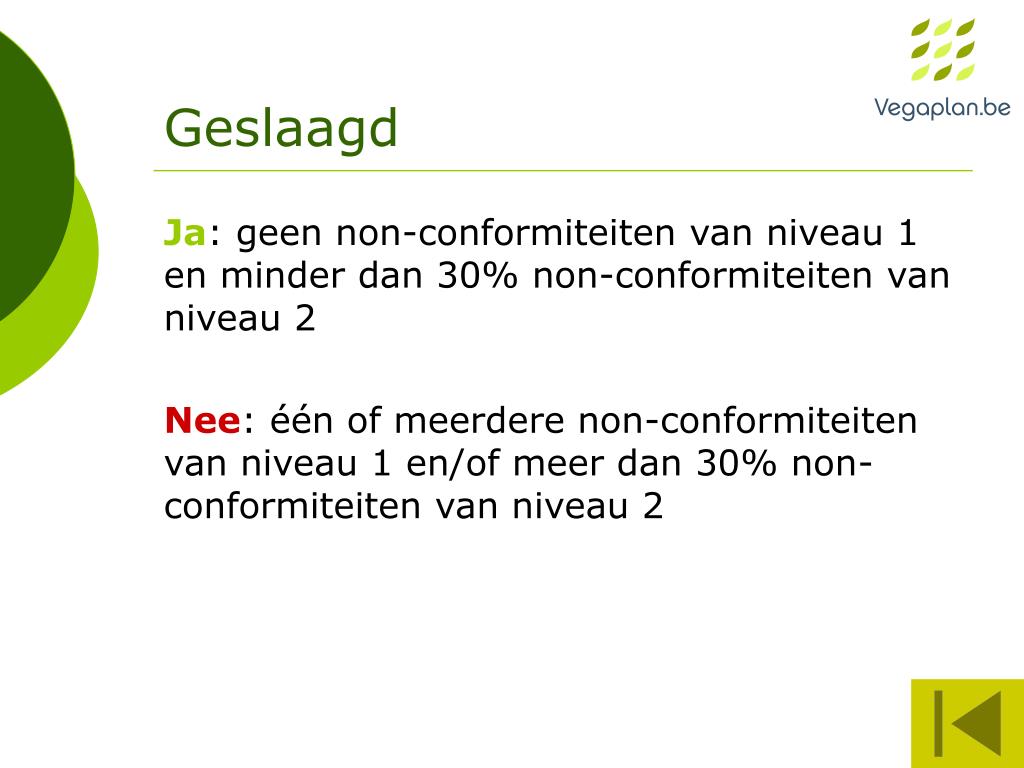 Vegaplan.be

Geslaagd

Ja: geen non-conformiteiten van niveau 1 en minder dan 30% non-conformiteiten van niveau 2

Nee: één of meerdere non-conformiteiten van niveau 1 en/of meer dan 30% non-conformiteiten van niveau 2